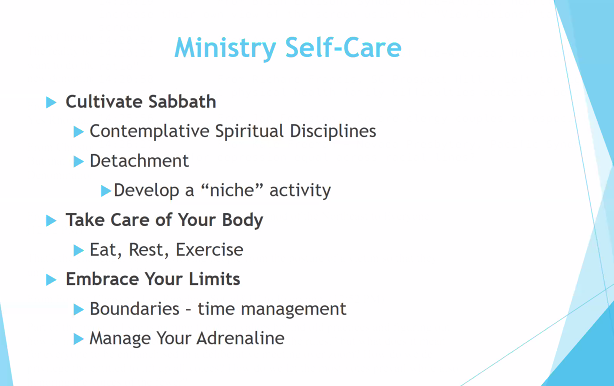 Ministry Self-Care

Cultivate Sabbath

Contemplative Spiritual Disciplines

Detachment

Develop a “niche” activity

Take Care of Your Body

Eat, Rest, Exercise

Embrace Your Limits

Boundaries – time management

Manage Your Adrenaline